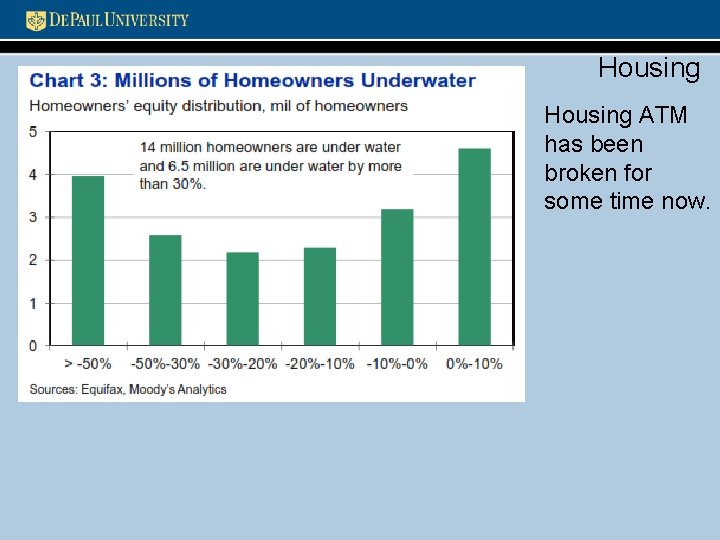 DEPAUL UNIVERSITY

Housing

Chart 3: Millions of Homeowners Underwater

Homeowners' equity distribution, mil of homeowners

5
4
3
2
1
0

14 million homeowners are under water and 6.5 million are under water by more than 30%.

> -50% -50%-30% -30%-20% -20%-10% -10%-0% 0%-10%

Sources: Equifax, Moody's Analytics

Housing ATM has been broken for some time now.